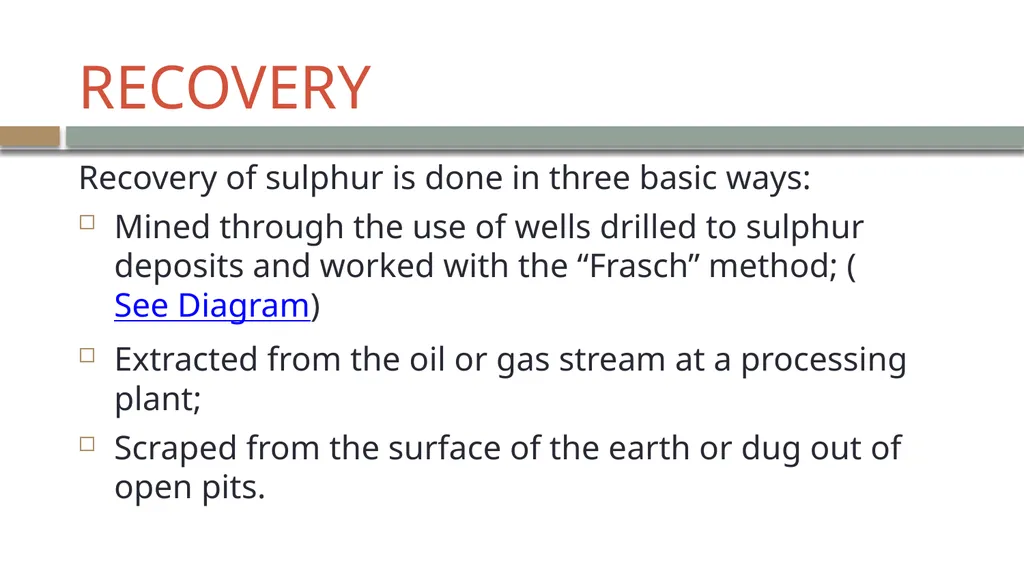 RECOVERY

Recovery of sulphur is done in three basic ways:

Mined through the use of wells drilled to sulphur deposits and worked with the “Frasch” method; ( See Diagram)

Extracted from the oil or gas stream at a processing plant;

Scraped from the surface of the earth or dug out of open pits.